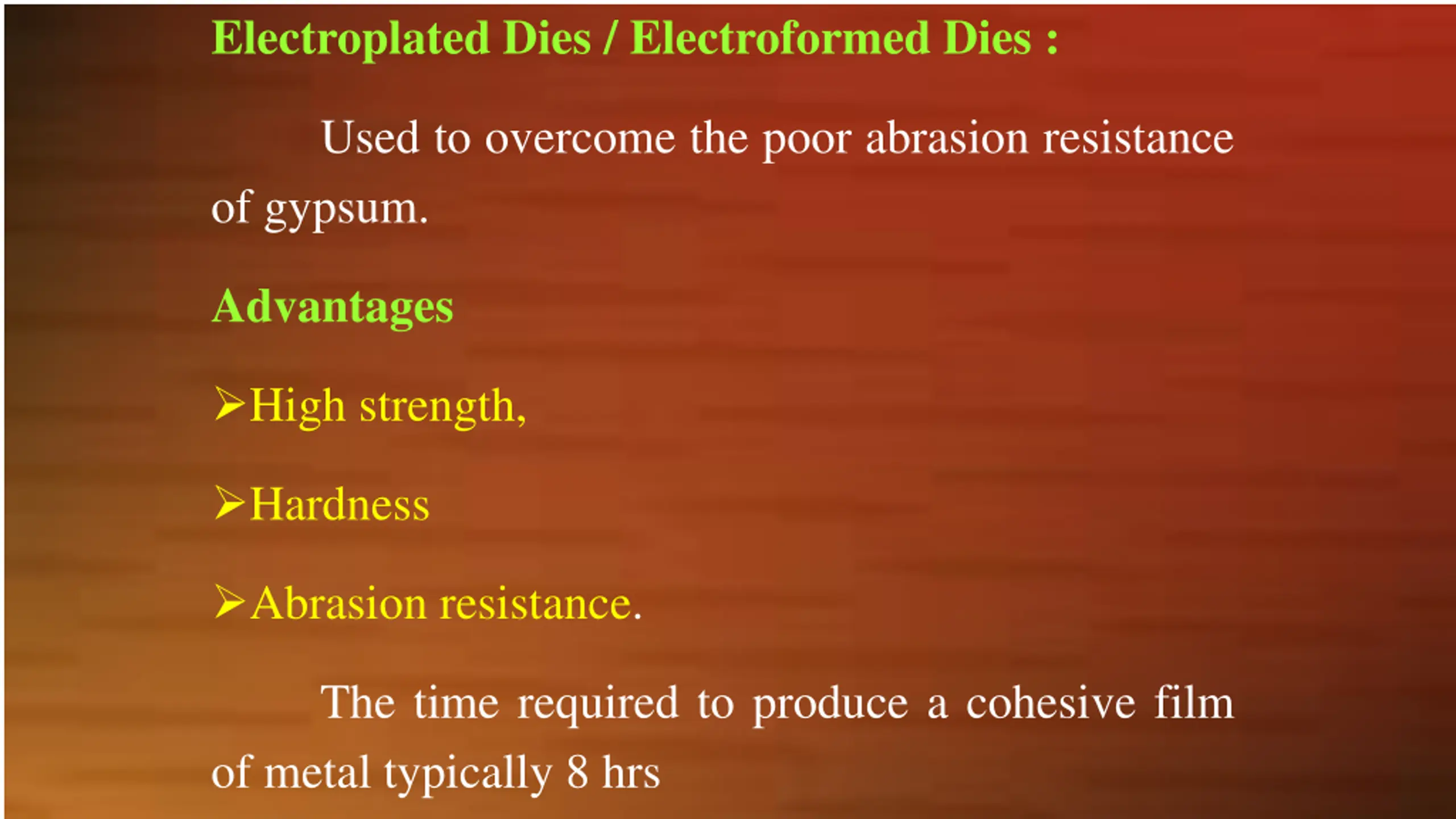 Electroplated Dies / Electroformed Dies :

Used to overcome the poor abrasion resistance of gypsum.

Advantages

➢High strength,

➢Hardness

➢Abrasion resistance.

The time required to produce a cohesive film of metal typically 8 hrs